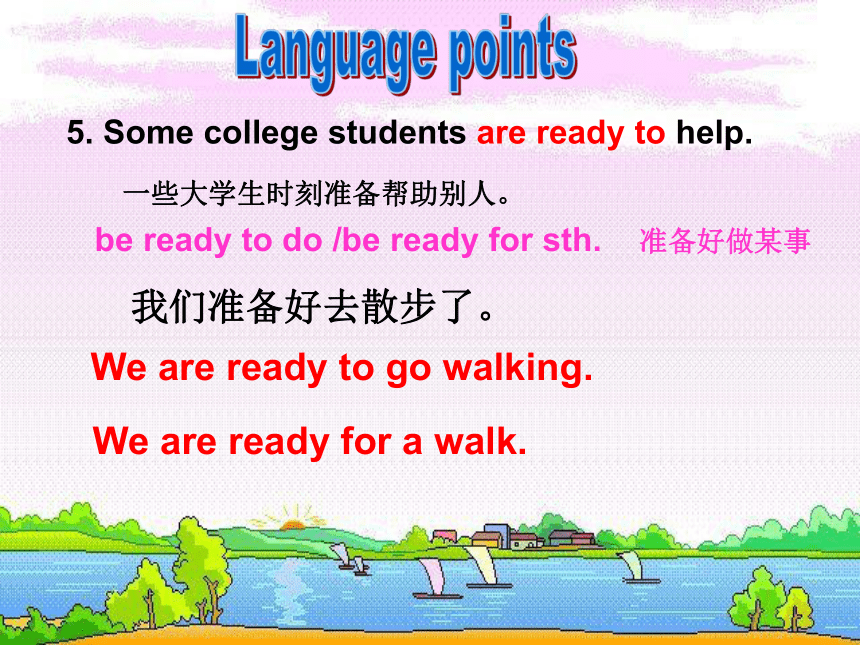 Language points

5. Some college students are ready to help.

一些大学生时刻准备帮助别人。

be ready to do /be ready for sth. 准备好做某事

我们准备好去散步了。

We are ready to go walking.

We are ready for a walk.